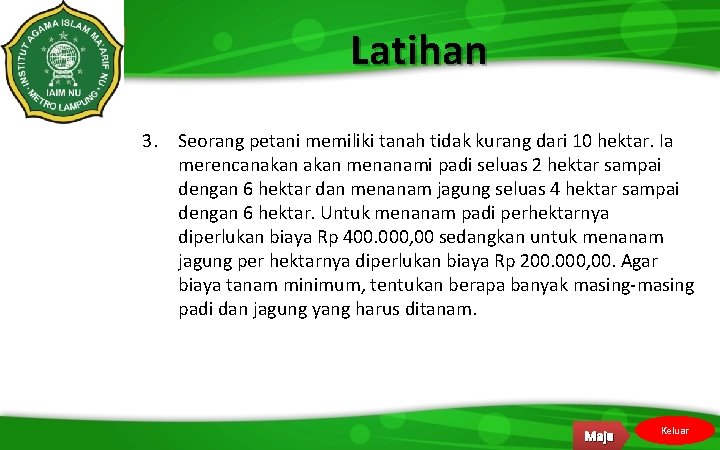 INSTITUT AGAMA ISLAM MA'ARIF NU
IAIM NU
METRO LAMPUNG

Latihan

3. Seorang petani memiliki tanah tidak kurang dari 10 hektar. Ia merencanakan akan menanami padi seluas 2 hektar sampai dengan 6 hektar dan menanam jagung seluas 4 hektar sampai dengan 6 hektar. Untuk menanam padi perhektarnya diperlukan biaya Rp 400.000,00 sedangkan untuk menanam jagung per hektarnya diperlukan biaya Rp 200.000,00. Agar biaya tanam minimum, tentukan berapa banyak masing-masing padi dan jagung yang harus ditanam.

Maju

Keluar